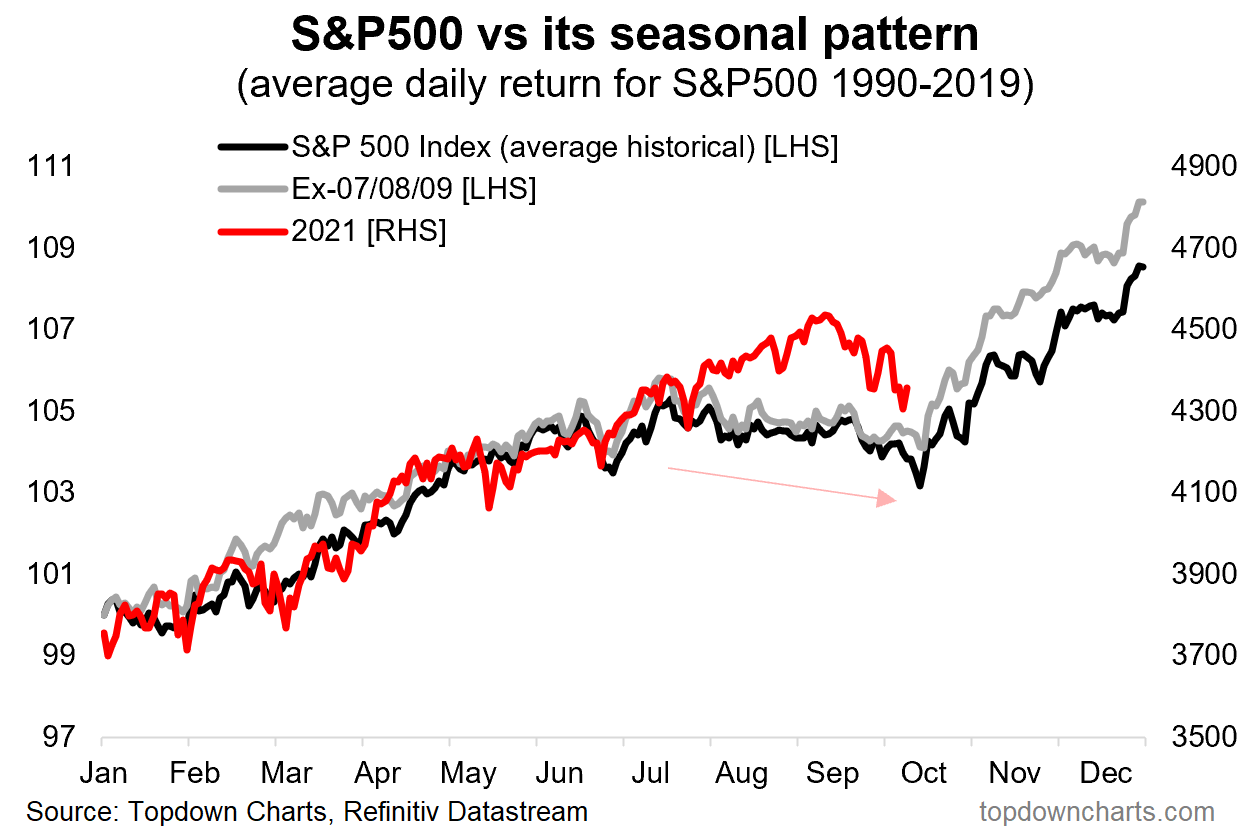 S&P500 vs its seasonal pattern
(average daily return for S&P500 1990-2019)

S&P 500 Index (average historical) [LHS]
Ex-07/08/09 [LHS]
2021 [RHS]

111
109
107
105
103
101
99
97

4900
4700
4500
4300
4100
3900
3700
3500

Jan Feb Mar Apr May Jun Jul Aug Sep Oct Nov Dec

Source: Topdown Charts, Refinitiv Datastream
topdowncharts.com